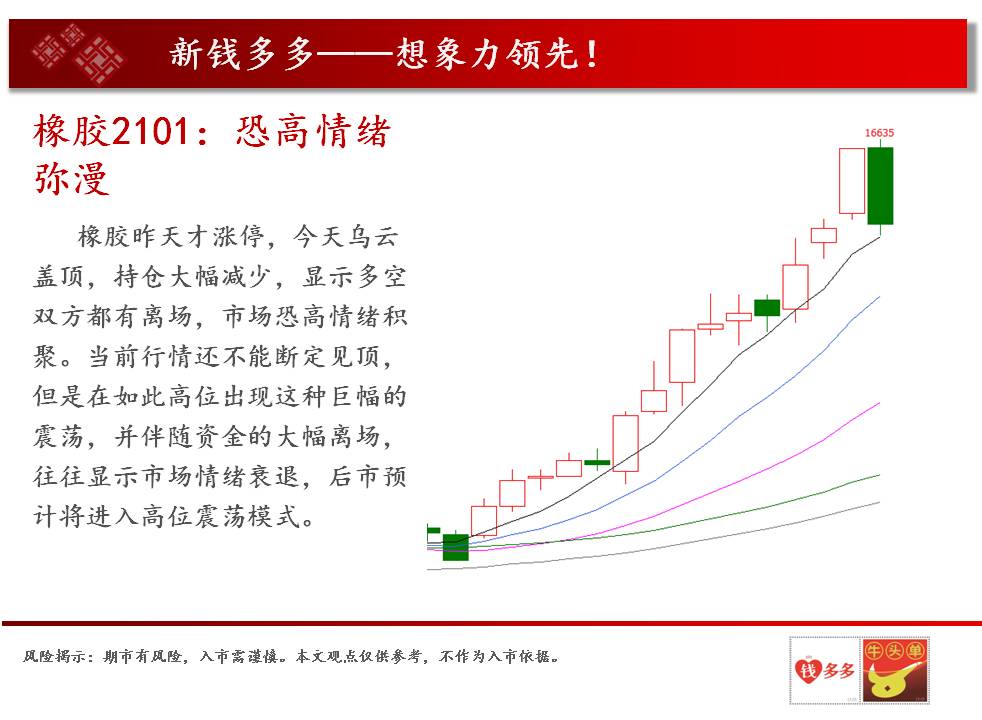 新钱多多——想象力领先!

橡胶2101：恐高情绪弥漫

橡胶昨天才涨停，今天乌云盖顶，持仓大幅减少，显示多空双方都有离场，市场恐高情绪积聚。当前行情还不能断定见顶，但是在如此高位出现这种巨幅的震荡，并伴随资金的大幅离场，往往显示市场情绪衰退，后市预计将进入高位震荡模式。

16635

风险揭示：期市有风险，入市需谨慎。本文观点仅供参考，不作为入市依据。

钱多多

牛头单